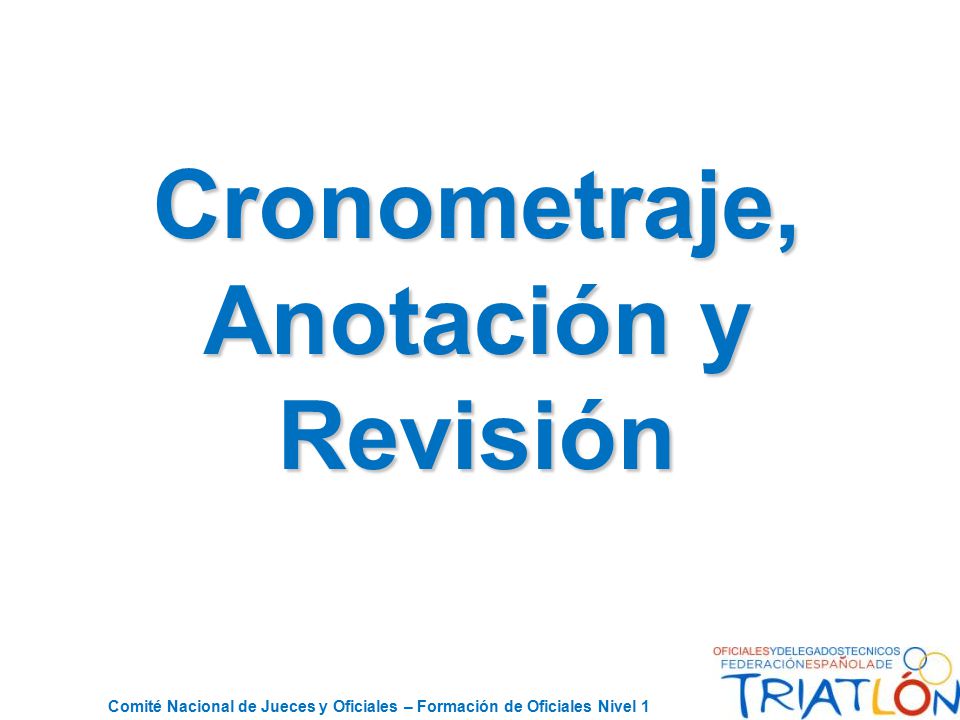 Cronometraje, Anotación y Revisión

Comité Nacional de Jueces y Oficiales – Formación de Oficiales Nivel 1

OFICIALESYDELEGADOSTECNICOS
FEDERACIÓNESPAÑOLADE
TRIATLÓN